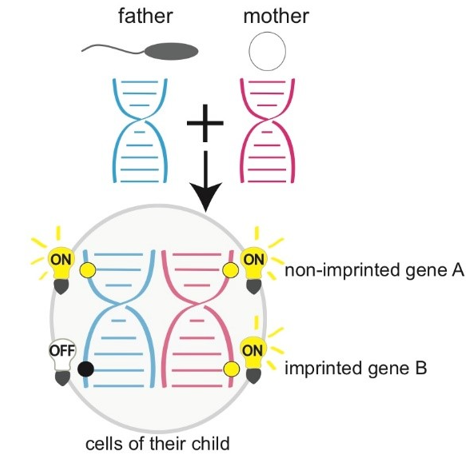 father

mother

ON

ON

non-imprinted gene A

OFF

ON

imprinted gene B

cells of their child